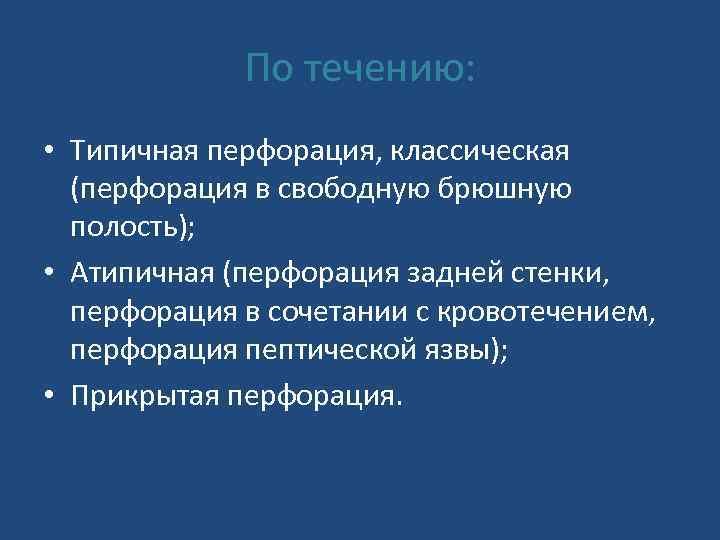 По течению:

• Типичная перфорация, классическая (перфорация в свободную брюшную полость);

• Атипичная (перфорация задней стенки, перфорация в сочетании с кровотечением, перфорация пептической язвы);

• Прикрытая перфорация.